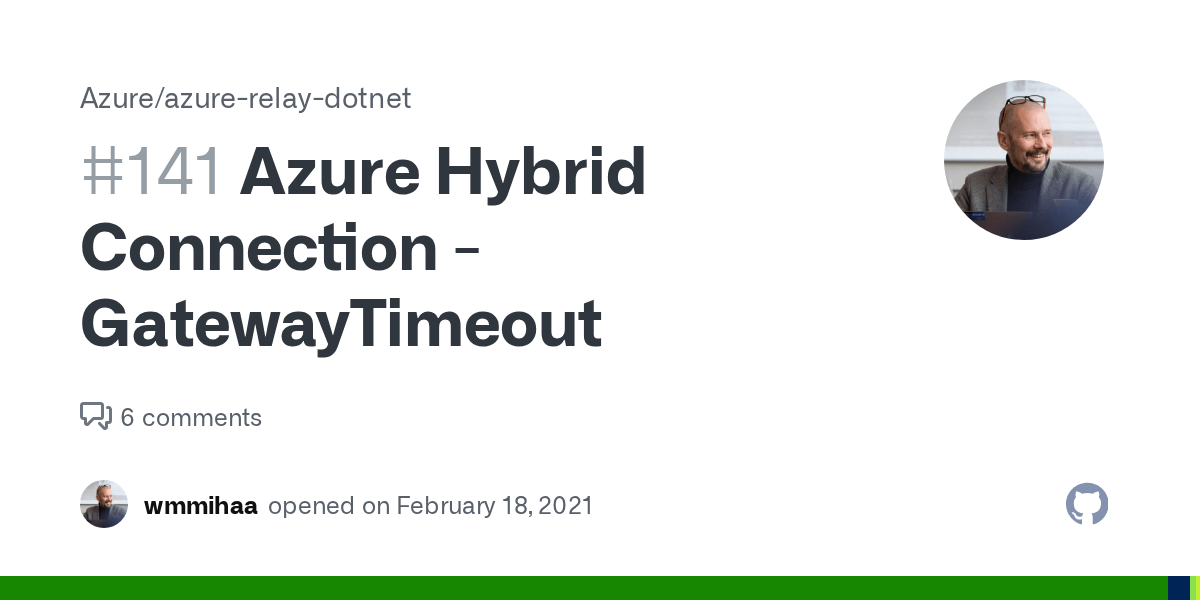 Azure/azure-relay-dotnet

#141 Azure Hybrid Connection - GatewayTimeout

6 comments

wmmihaa opened on February 18, 2021